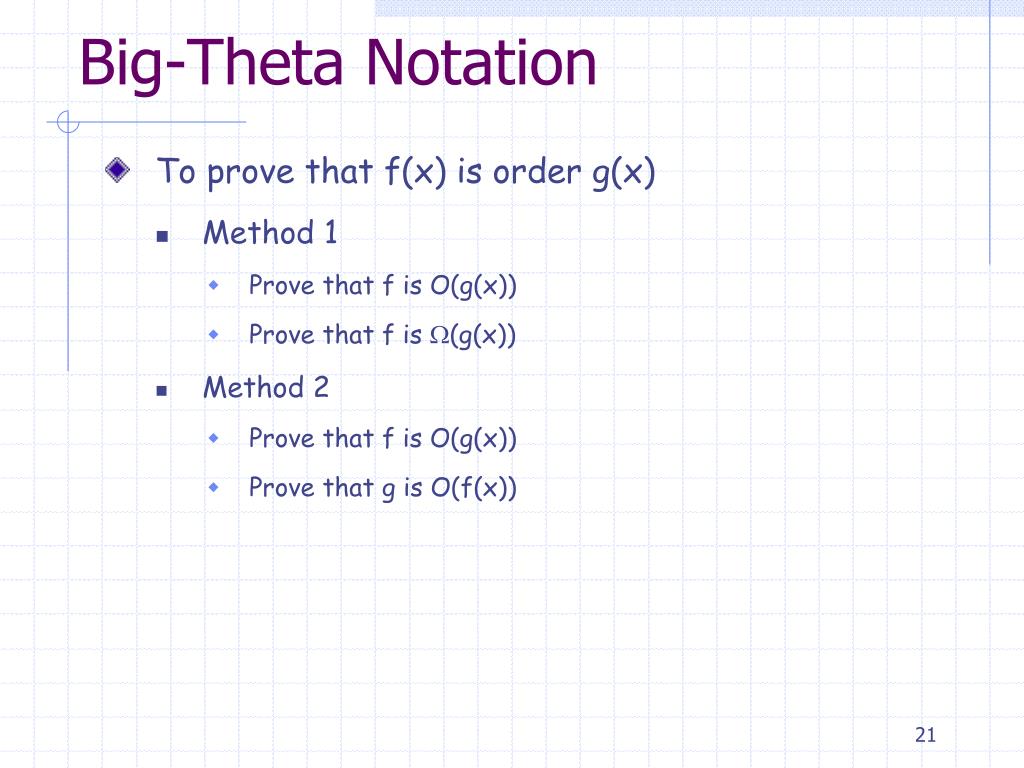 Big-Theta Notation

To prove that f(x) is order g(x)

Method 1

Prove that f is O(g(x))

Prove that f is $\Omega$(g(x))

Method 2

Prove that f is O(g(x))

Prove that g is O(f(x))

21